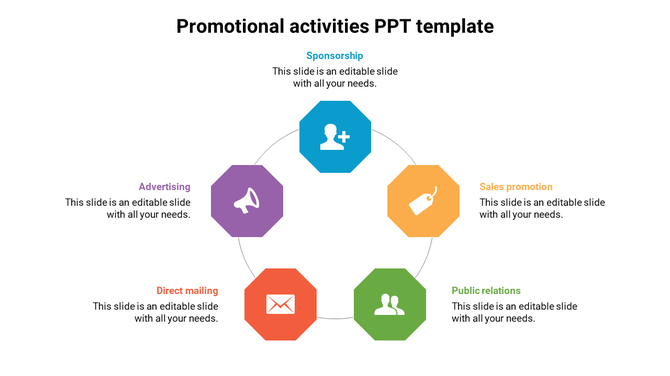 Promotional activities PPT template

Sponsorship
This slide is an editable slide with all your needs.

Advertising
This slide is an editable slide with all your needs.

Sales promotion
This slide is an editable slide with all your needs.

Direct mailing
This slide is an editable slide with all your needs.

Public relations
This slide is an editable slide with all your needs.